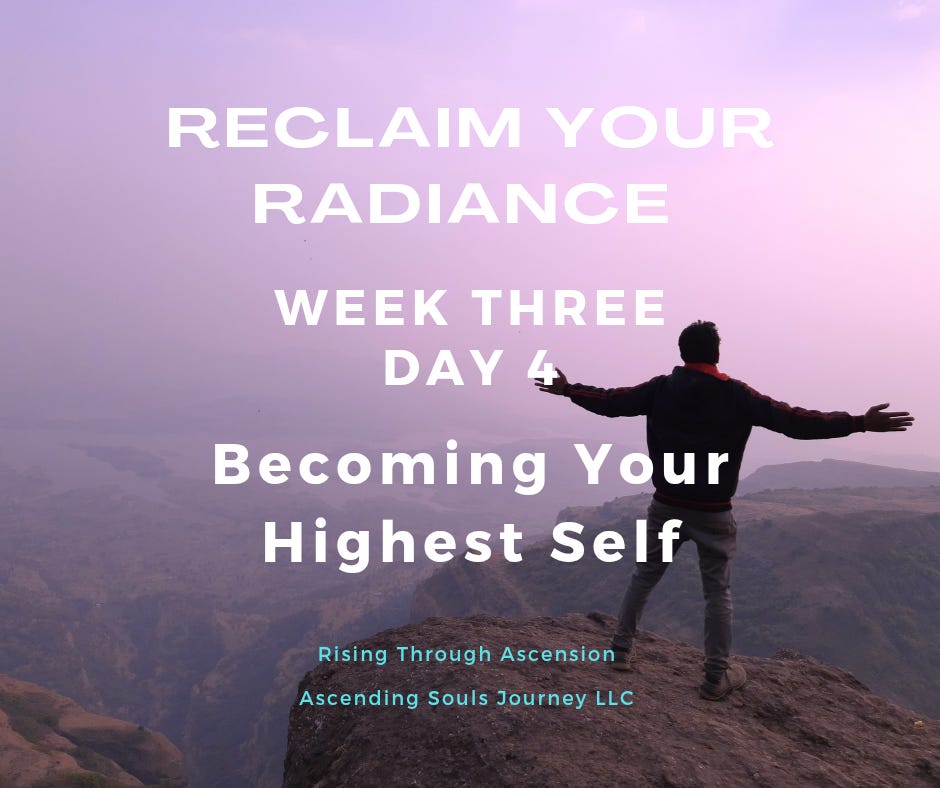 RECLAIM YOUR RADIANCE

WEEK THREE
DAY 4

Becoming Your Highest Self

Rising Through Ascension

Ascending Souls Journey LLC